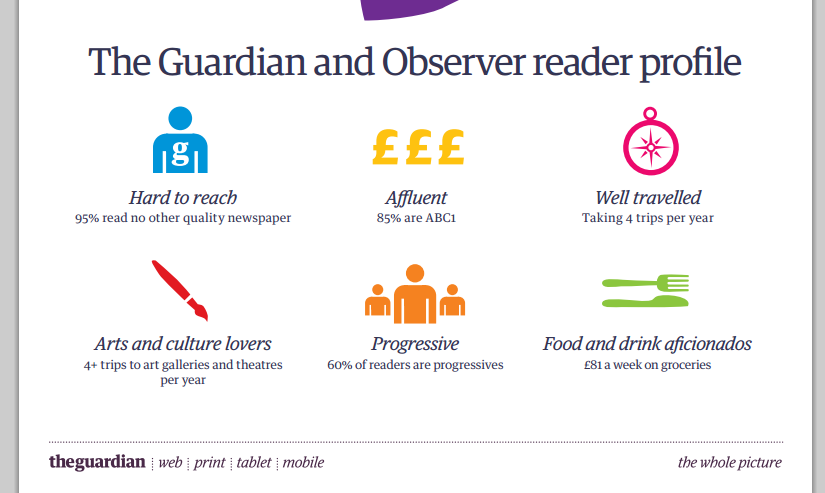 The Guardian and Observer reader profile

g

Hard to reach
95% read no other quality newspaper

£££

Affluent
85% are ABC1

Well travelled
Taking 4 trips per year

Arts and culture lovers
4+ trips to art galleries and theatres per year

Progressive
60% of readers are progressives

Food and drink aficionados
£81 a week on groceries

theguardian | web | print | tablet | mobile

the whole picture